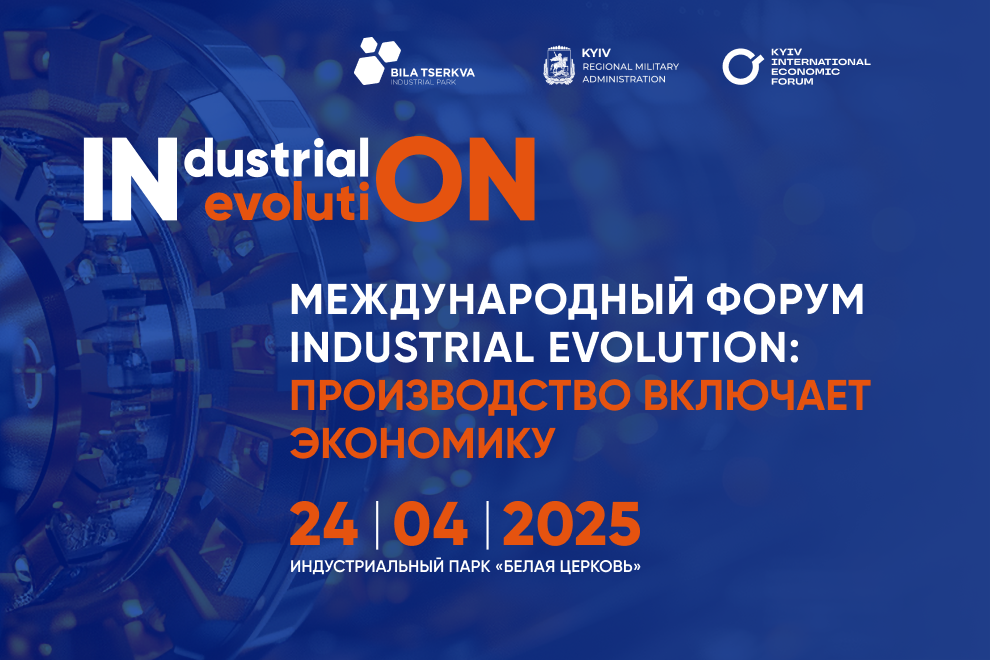 BILA TSERKVA
INDUSTRIAL PARK

KYIV
REGIONAL MILITARY
ADMINISTRATION

KYIV
INTERNATIONAL
ECONOMIC
FORUM

INdustrial evolutiON

МЕЖДУНАРОДНЫЙ ФОРУМ INDUSTRIAL EVOLUTION: ПРОИЗВОДСТВО ВКЛЮЧАЕТ ЭКОНОМИКУ

24 | 04 | 2025

ИНДУСТРИАЛЬНЫЙ ПАРК «БЕЛАЯ ЦЕРКОВЬ»